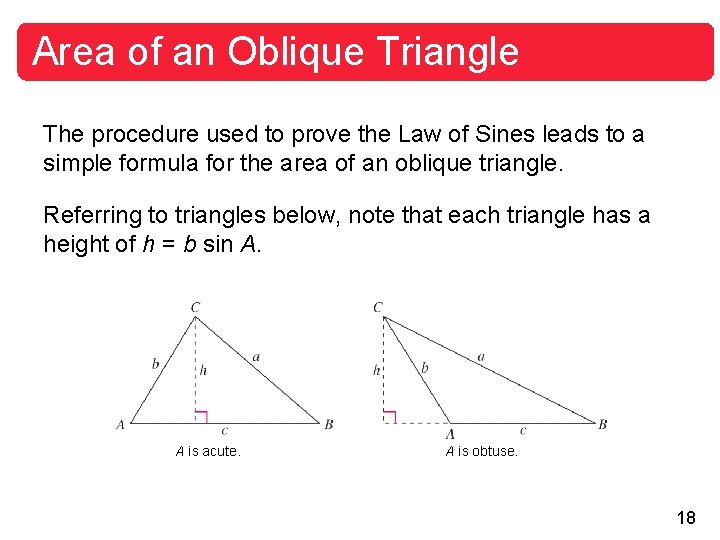 Area of an Oblique Triangle

The procedure used to prove the Law of Sines leads to a simple formula for the area of an oblique triangle.

Referring to triangles below, note that each triangle has a height of $h = b \sin A$.

C
b
h
a
A
c
B
A is acute.

C
h
b
a
A
c
B
A is obtuse.

18